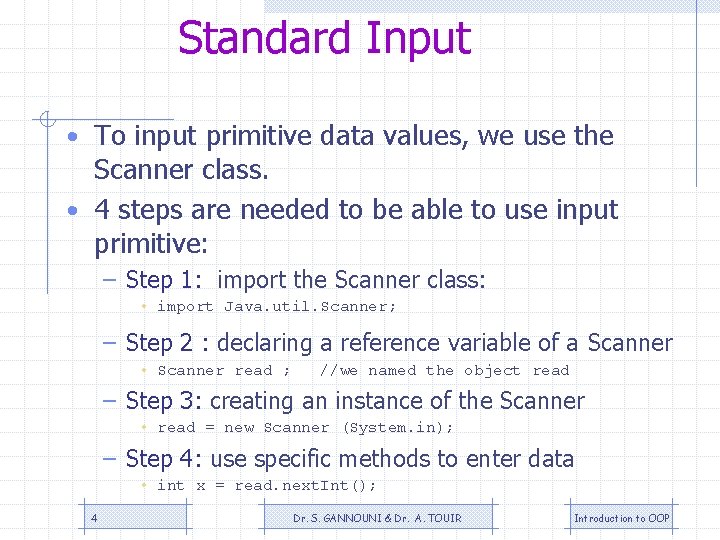 Standard Input

• To input primitive data values, we use the Scanner class.
• 4 steps are needed to be able to use input primitive:
– Step 1: import the Scanner class:
• import Java.util.Scanner;
– Step 2 : declaring a reference variable of a Scanner
• Scanner read ; //we named the object read
– Step 3: creating an instance of the Scanner
• read = new Scanner (System.in);
– Step 4: use specific methods to enter data
• int x = read.nextInt();

4

Dr. S. GANNOUNI & Dr. A. TOUIR

Introduction to OOP